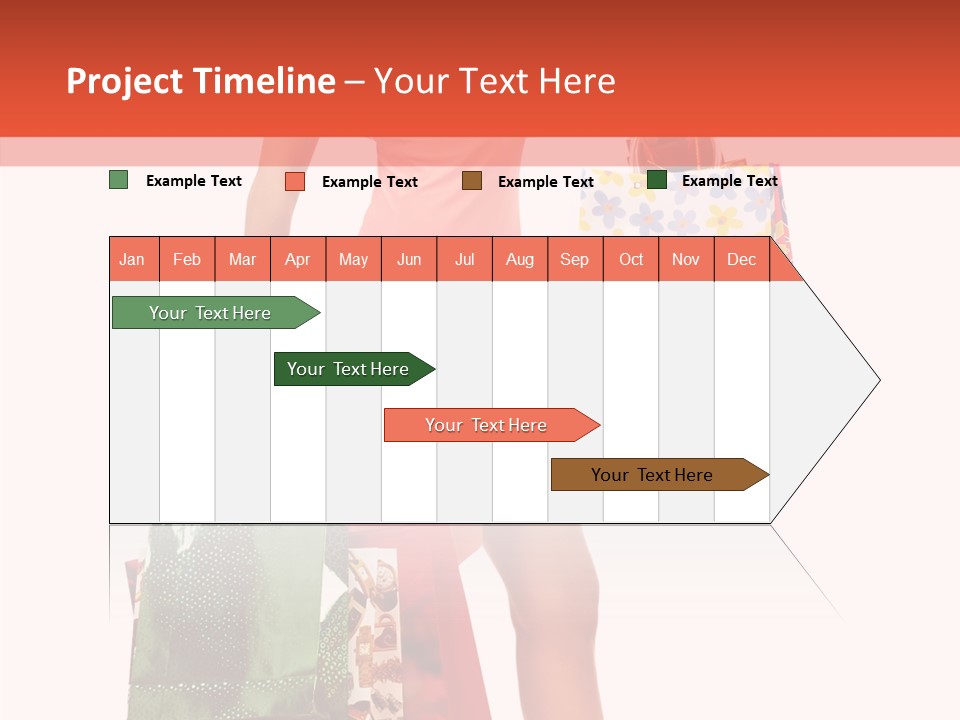 Project Timeline – Your Text Here

Example Text
Example Text
Example Text
Example Text

| Jan | Feb | Mar | Apr | May | Jun | Jul | Aug | Sep | Oct | Nov | Dec |
|---|---|---|---|---|---|---|---|---|---|---|---|

Your Text Here
Your Text Here
Your Text Here
Your Text Here